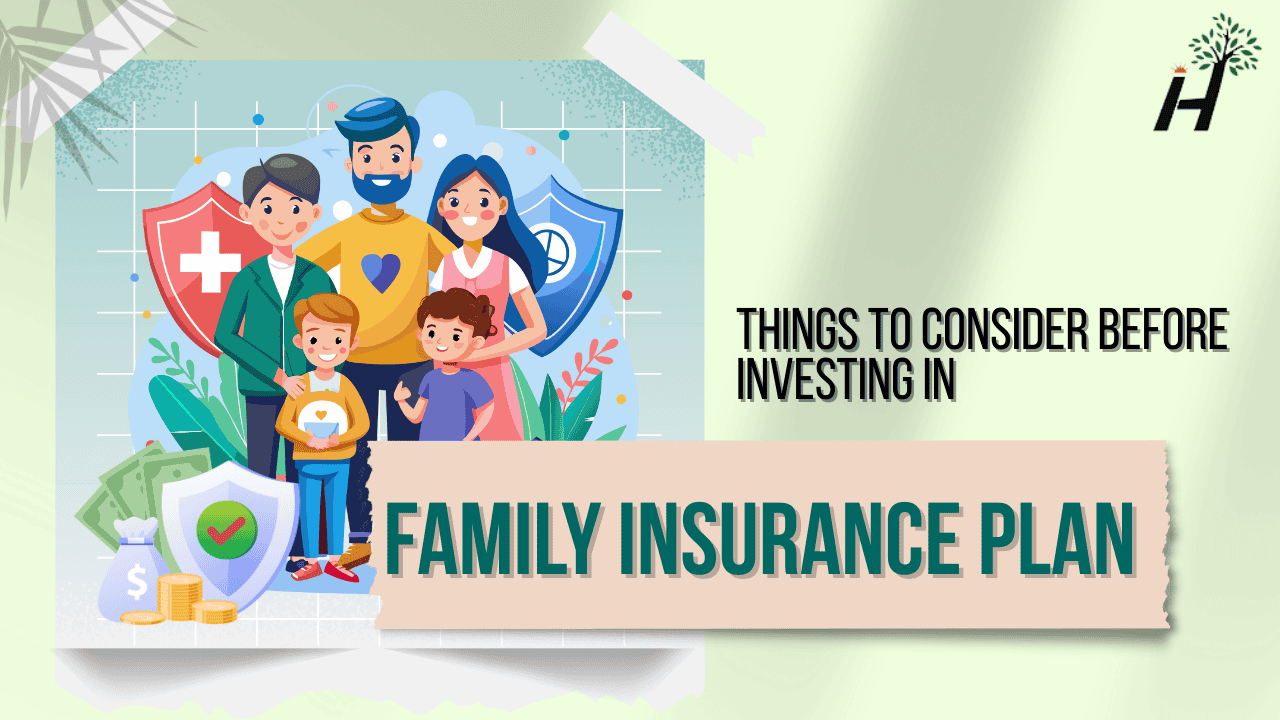 H

THINGS TO CONSIDER BEFORE INVESTING IN

FAMILY INSURANCE PLAN

$